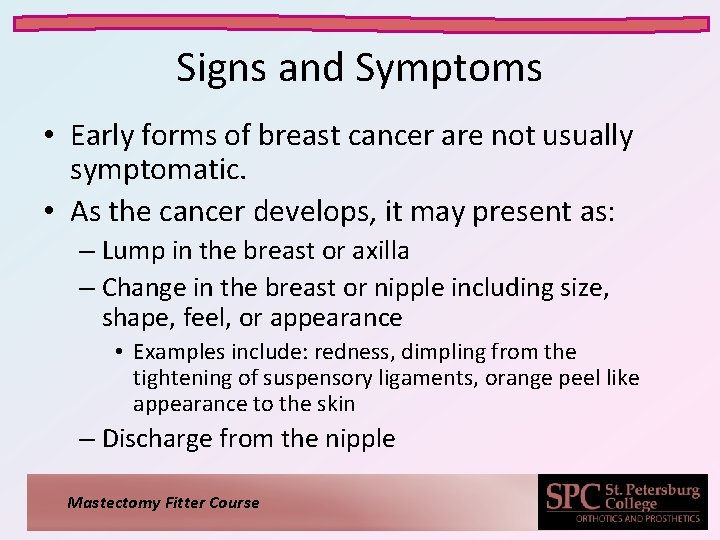 Signs and Symptoms

• Early forms of breast cancer are not usually symptomatic.

• As the cancer develops, it may present as:

– Lump in the breast or axilla

– Change in the breast or nipple including size, shape, feel, or appearance

• Examples include: redness, dimpling from the tightening of suspensory ligaments, orange peel like appearance to the skin

– Discharge from the nipple

Mastectomy Fitter Course

SPC St. Petersburg College
ORTHOTICS AND PROSTHETICS